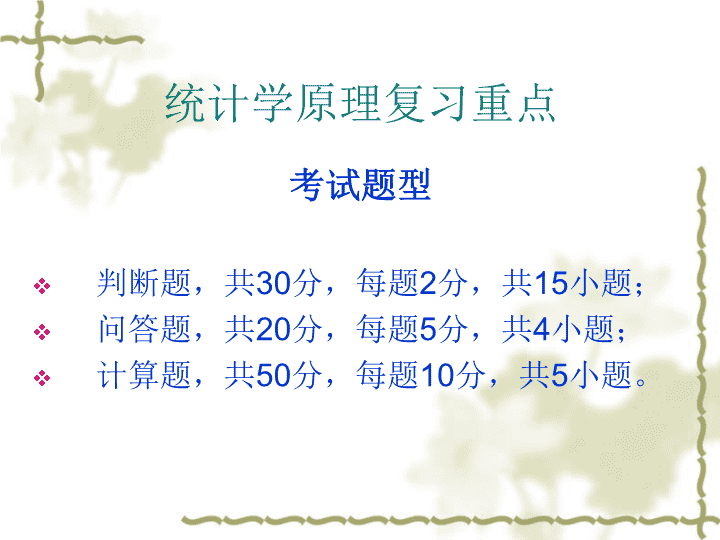 统计学原理复习重点

考试题型

❖ 判断题，共30分，每题2分，共15小题；
❖ 问答题，共20分，每题5分，共4小题；
❖ 计算题，共50分，每题10分，共5小题。